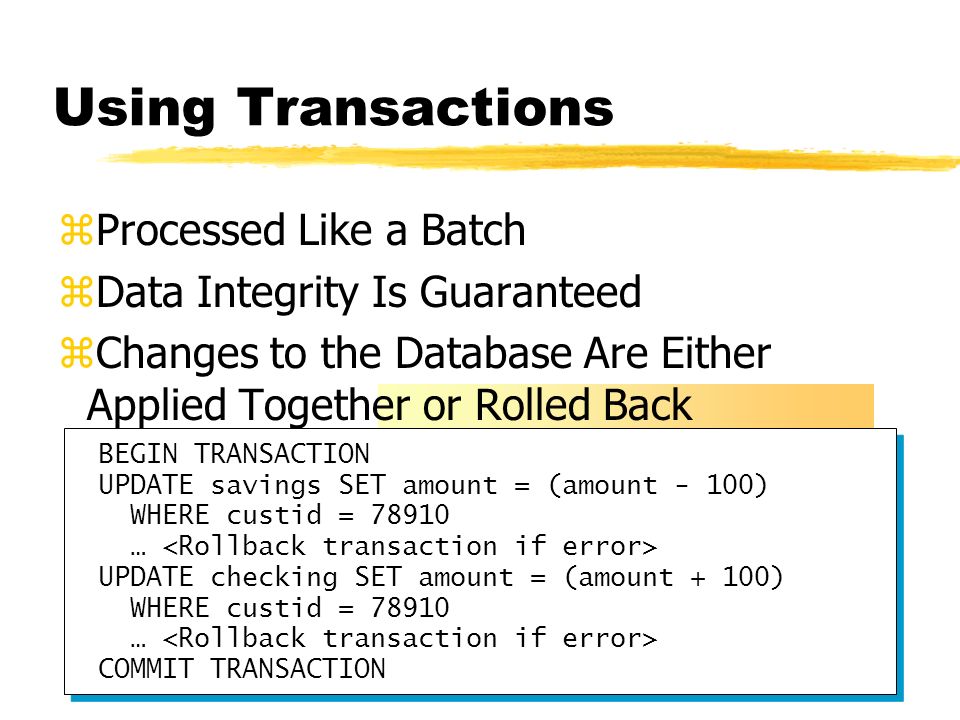 Using Transactions

⌘Processed Like a Batch
⌘Data Integrity Is Guaranteed
⌘Changes to the Database Are Either Applied Together or Rolled Back

BEGIN TRANSACTION
UPDATE savings SET amount = (amount - 100)
  WHERE custid = 78910
  … <Rollback transaction if error>
UPDATE checking SET amount = (amount + 100)
  WHERE custid = 78910
  … <Rollback transaction if error>
COMMIT TRANSACTION